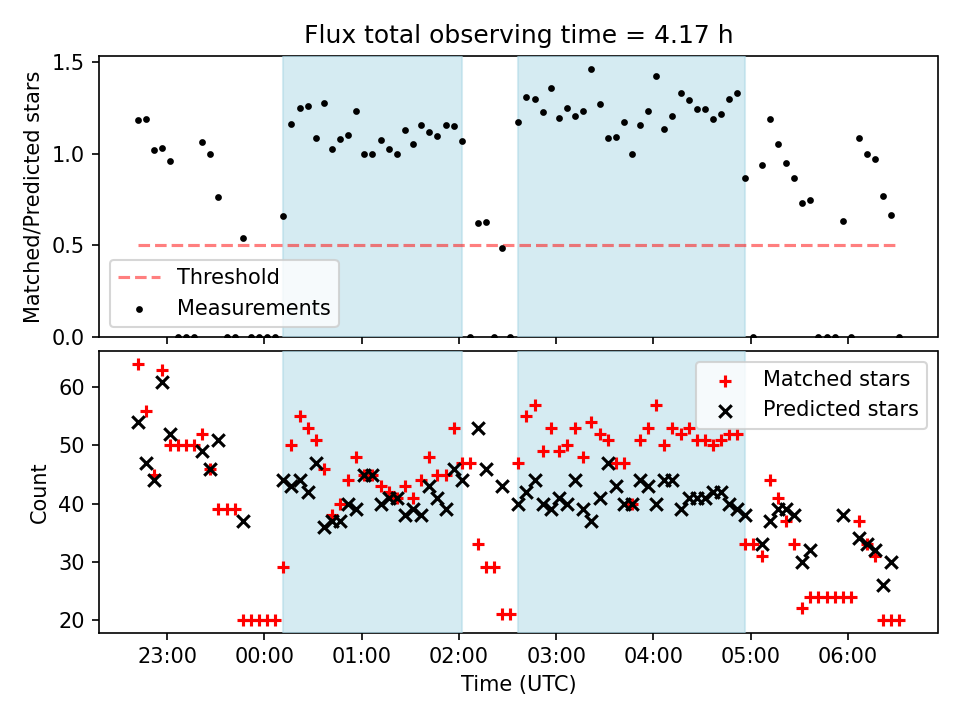 Flux total observing time = 4.17 h

Matched/Predicted stars

1.5
1.0
0.5
0.0

Threshold
Measurements

Count

60
50
40
30
20

Matched stars
Predicted stars

23:00
00:00
01:00
02:00
03:00
04:00
05:00
06:00

Time (UTC)